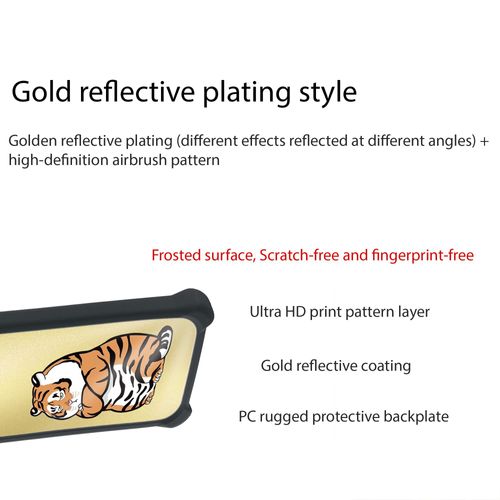 Gold reflective plating style

Golden reflective plating (different effects reflected at different angles) + high-definition airbrush pattern

Frosted surface, Scratch-free and fingerprint-free

Ultra HD print pattern layer

Gold reflective coating

PC rugged protective backplate